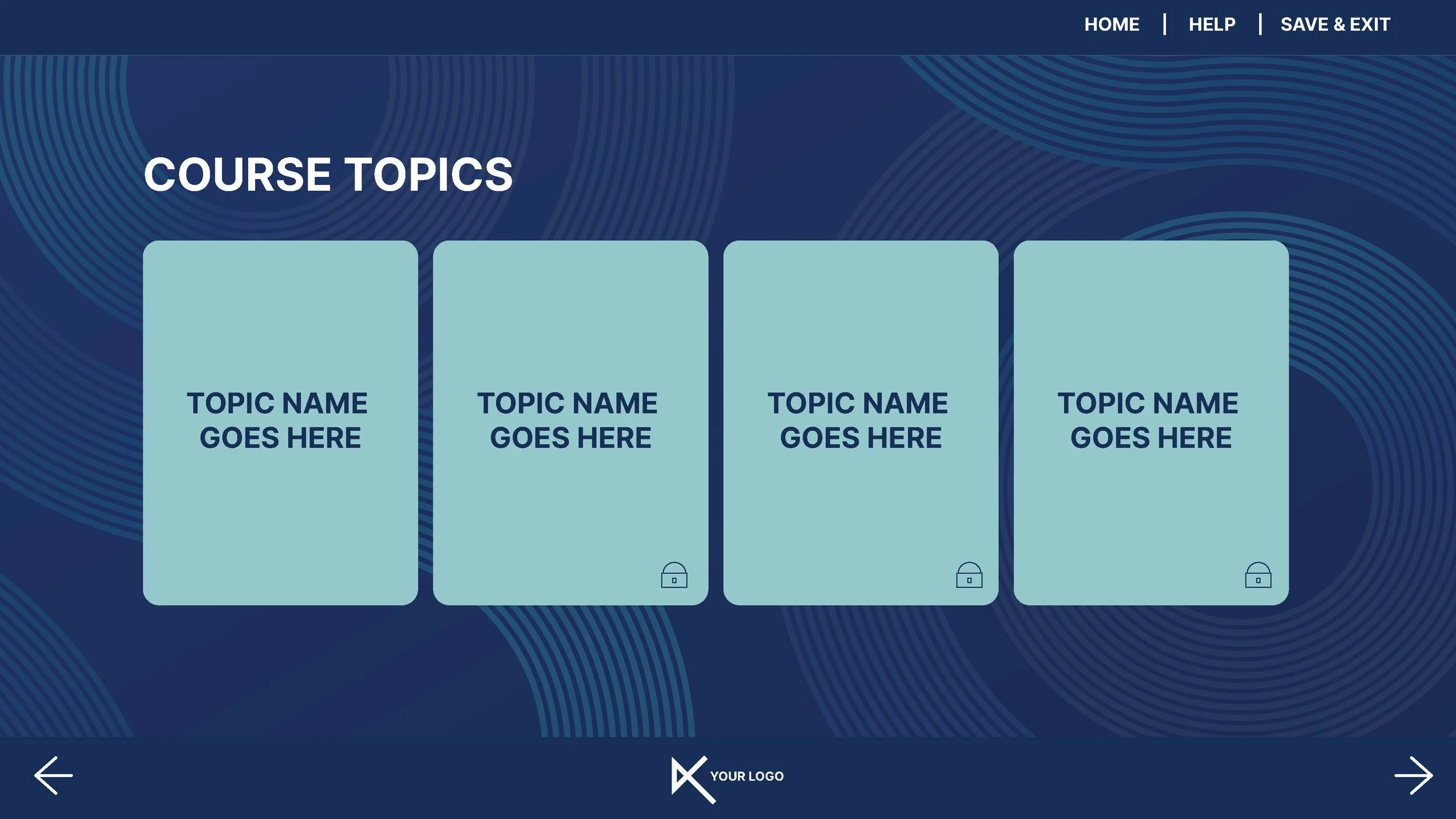 HOME | HELP | SAVE & EXIT

COURSE TOPICS

TOPIC NAME GOES HERE

TOPIC NAME GOES HERE

TOPIC NAME GOES HERE

TOPIC NAME GOES HERE

YOUR LOGO